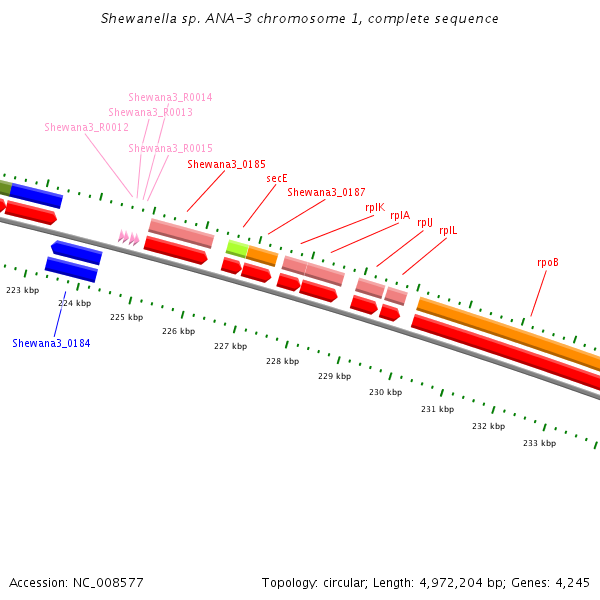 Shewanella sp. ANA-3 chromosome 1, complete sequence

Shewana3_R0014
Shewana3_R0013
Shewana3_R0012
Shewana3_R0015
Shewana3_0185
secE
Shewana3_0187
rplK
rplA
rplJ
rplL
rpoB

223 kbp
224 kbp
225 kbp
226 kbp
227 kbp
228 kbp
229 kbp
230 kbp
231 kbp
232 kbp
233 kbp

Shewana3_0184

Accession: NC_008577

Topology: circular; Length: 4,972,204 bp; Genes: 4,245